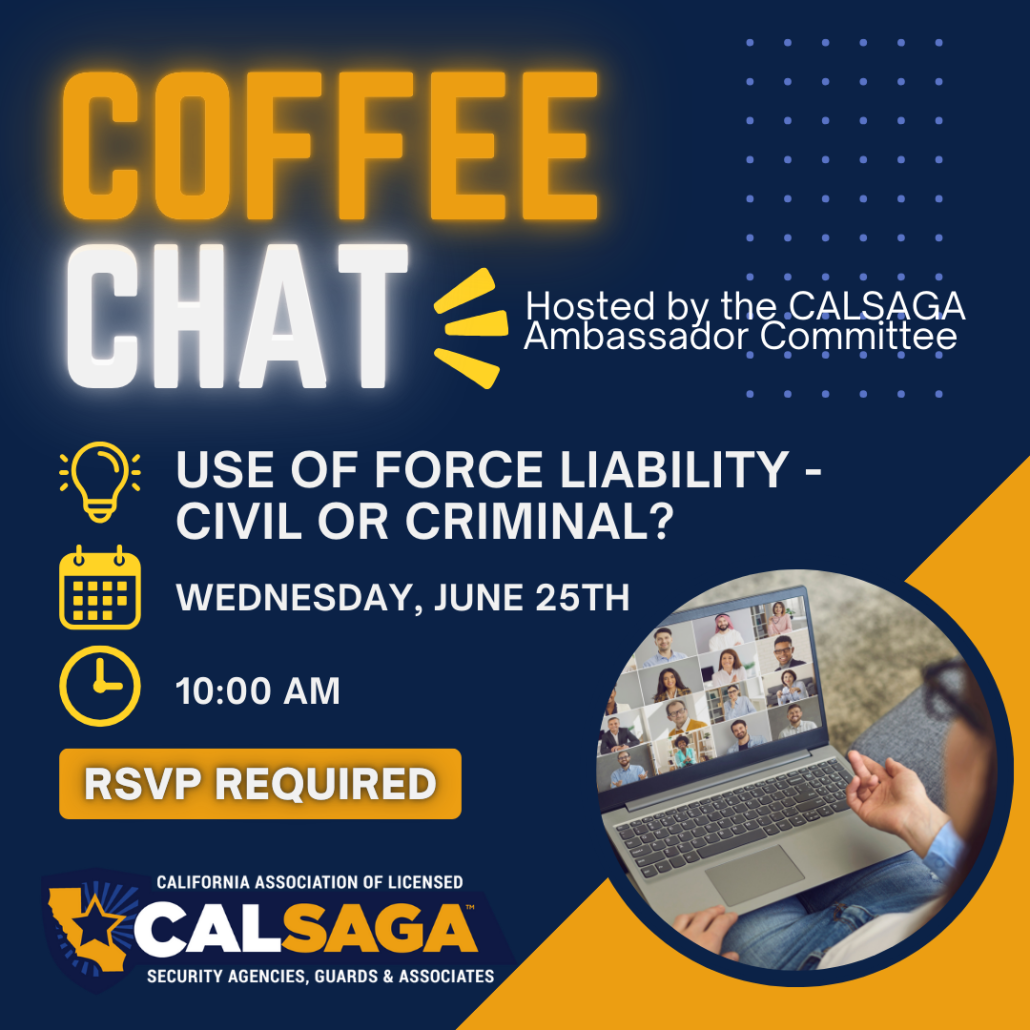 COFFEE CHAT

Hosted by the CALSAGA Ambassador Committee

USE OF FORCE LIABILITY - CIVIL OR CRIMINAL?

WEDNESDAY, JUNE 25TH

10:00 AM

RSVP REQUIRED

CALIFORNIA ASSOCIATION OF LICENSED
CALSAGA™
SECURITY AGENCIES, GUARDS & ASSOCIATES